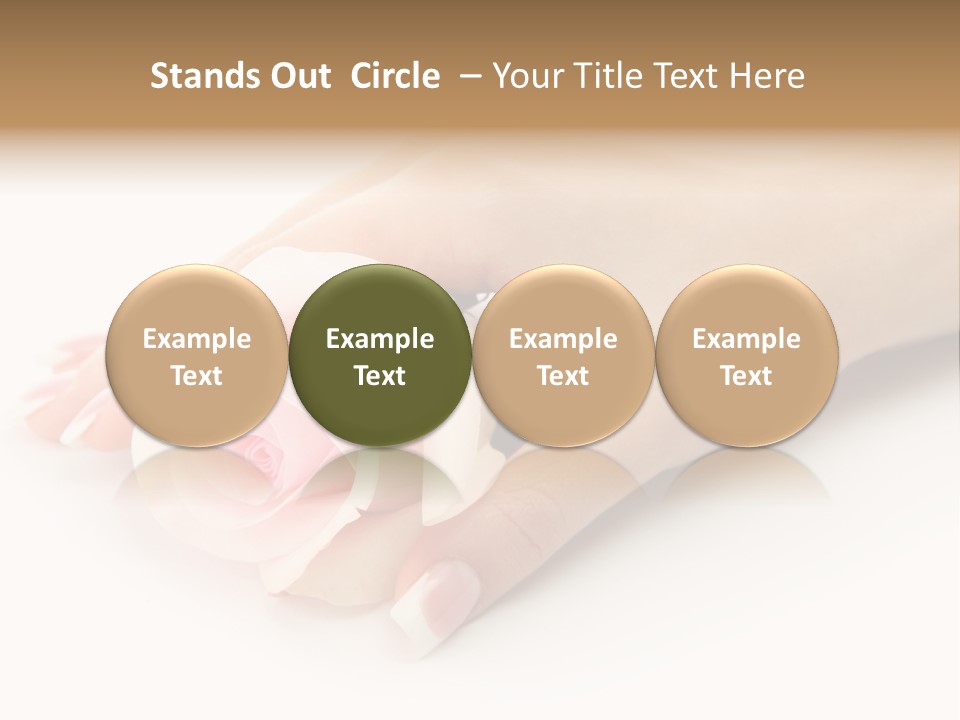 Stands Out Circle – Your Title Text Here

Example Text

Example Text

Example Text

Example Text